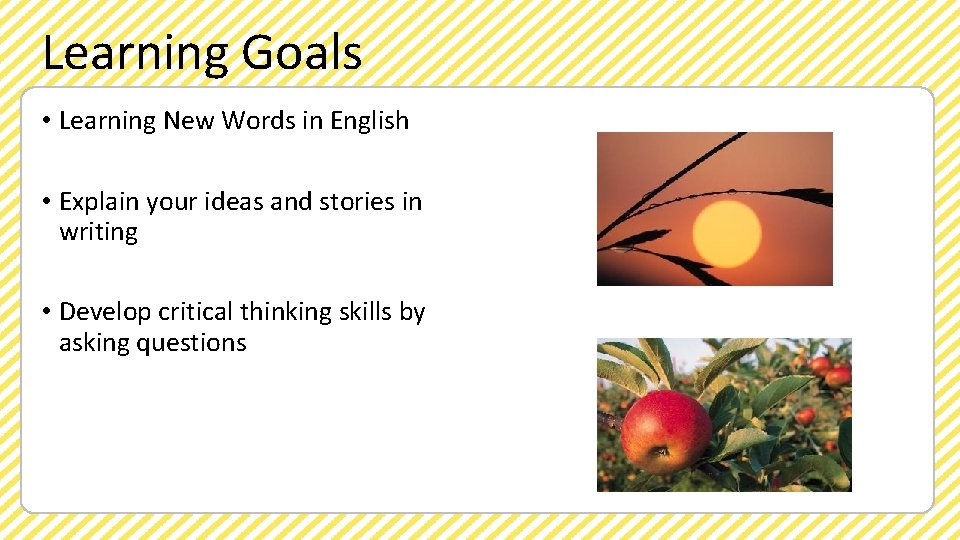 Learning Goals

• Learning New Words in English

• Explain your ideas and stories in writing

• Develop critical thinking skills by asking questions